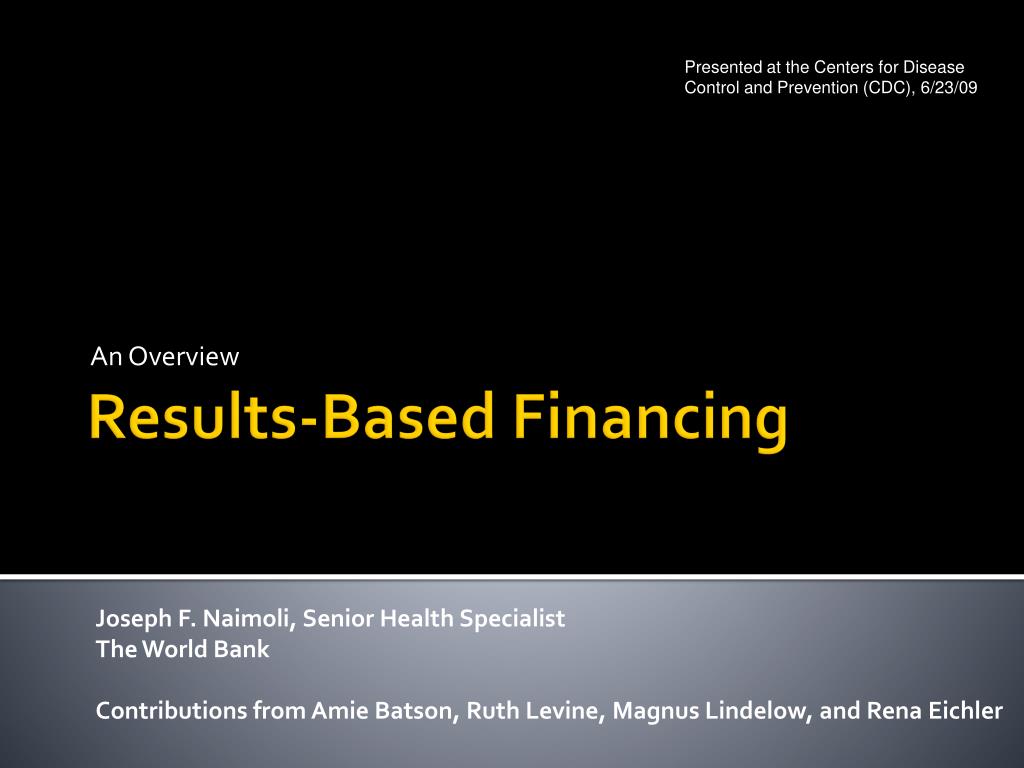 Presented at the Centers for Disease Control and Prevention (CDC), 6/23/09

An Overview

Results-Based Financing

Joseph F. Naimoli, Senior Health Specialist
The World Bank

Contributions from Amie Batson, Ruth Levine, Magnus Lindelow, and Rena Eichler